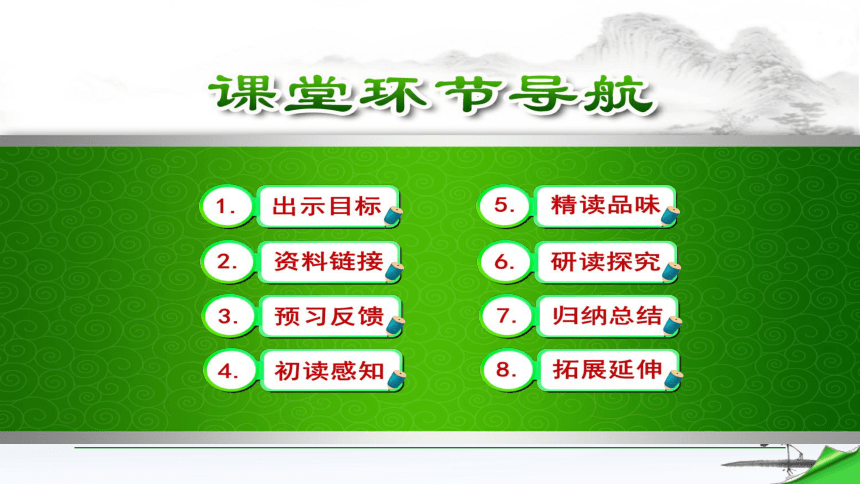 课堂环节导航

1. 出示目标

2. 资料链接

3. 预习反馈

4. 初读感知

5. 精读品味

6. 研读探究

7. 归纳总结

8. 拓展延伸